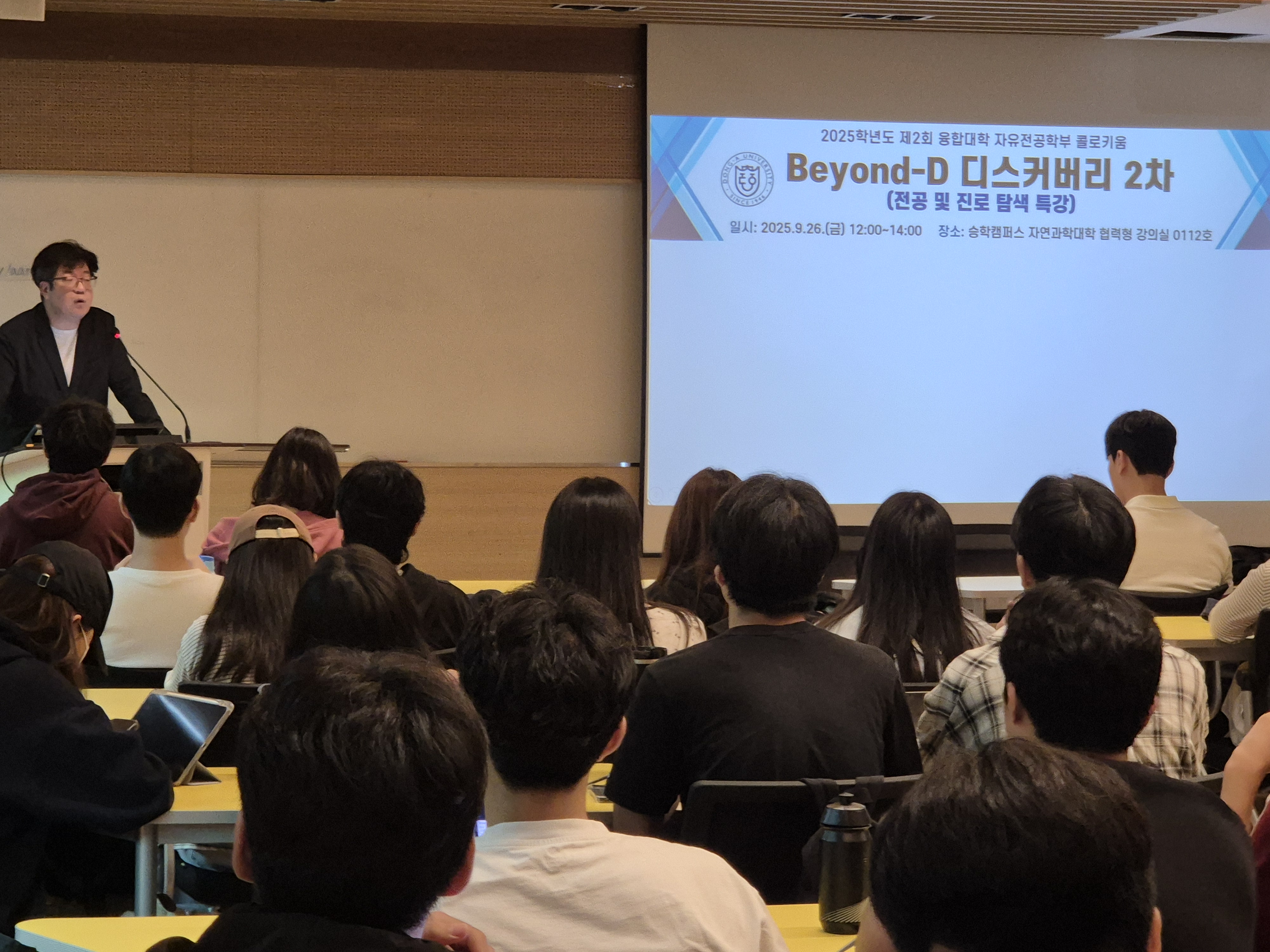 2025학년도 제2회 융합대학 자유전공학부 콜로키움

DONG-A UNIVERSITY SINCE 1946

Beyond-D 디스커버리 2차
(전공 및 진로 탐색 특강)

일시: 2025.9.26.(금) 12:00~14:00 장소: 승학캠퍼스 자연과학대학 협력형 강의실 0112호